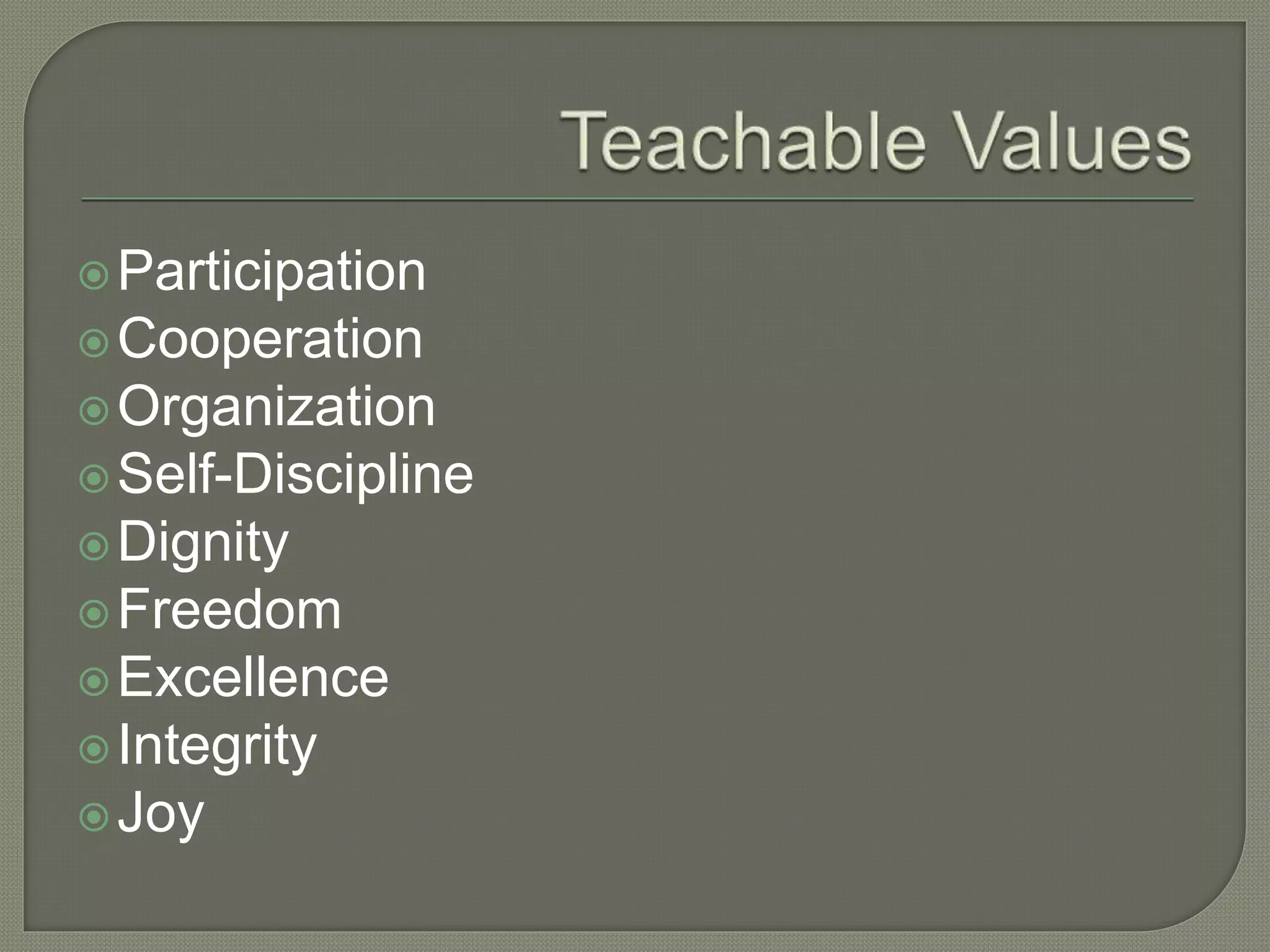 Teachable Values

Participation
Cooperation
Organization
Self-Discipline
Dignity
Freedom
Excellence
Integrity
Joy